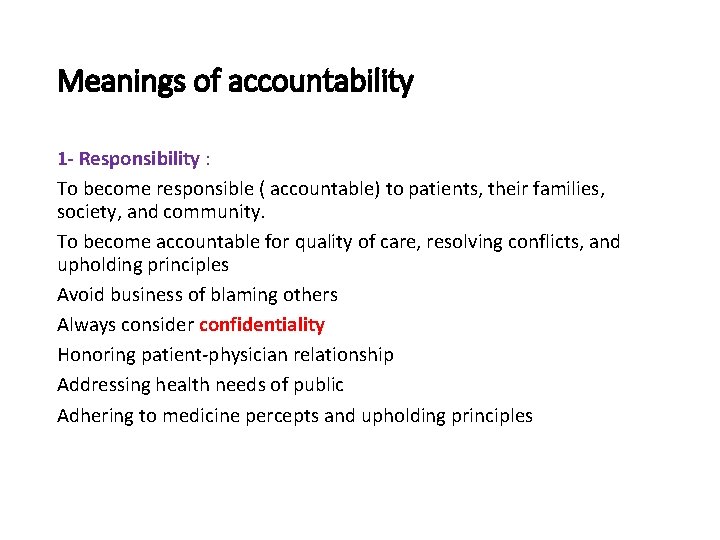 Meanings of accountability

1- Responsibility :

To become responsible ( accountable) to patients, their families, society, and community.

To become accountable for quality of care, resolving conflicts, and upholding principles

Avoid business of blaming others

Always consider confidentiality

Honoring patient-physician relationship

Addressing health needs of public

Adhering to medicine percepts and upholding principles